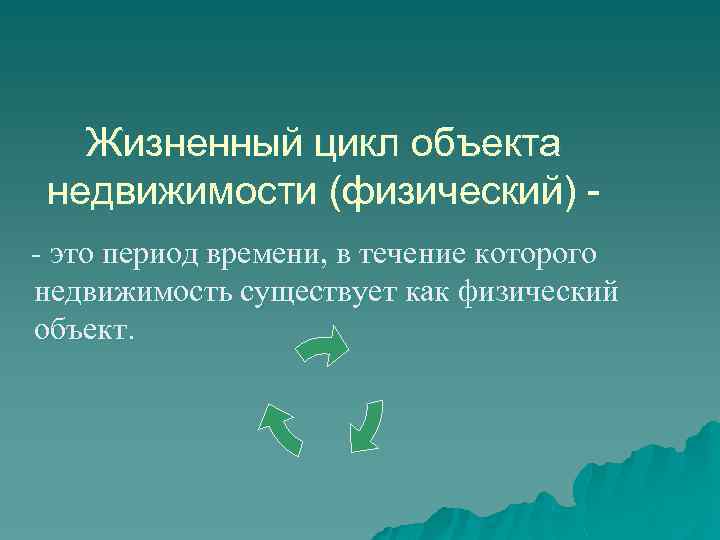 Жизненный цикл объекта недвижимости (физический) -

- это период времени, в течение которого недвижимость существует как физический объект.